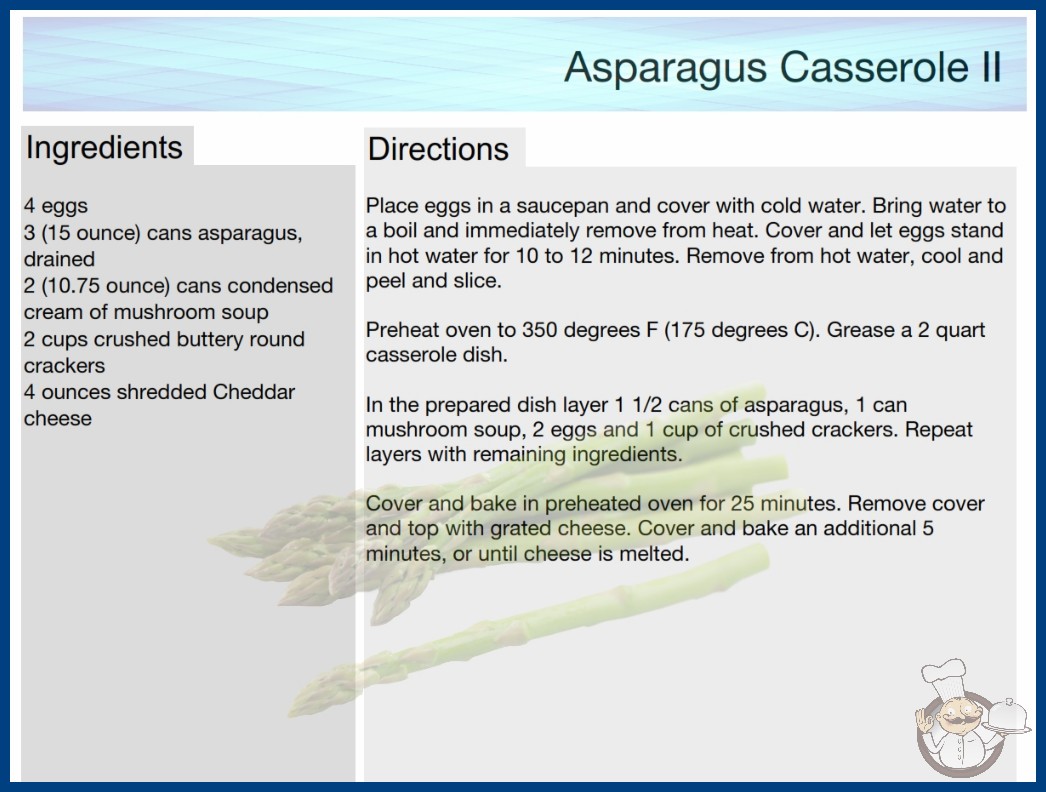 Asparagus Casserole II

Ingredients

4 eggs
3 (15 ounce) cans asparagus, drained
2 (10.75 ounce) cans condensed cream of mushroom soup
2 cups crushed buttery round crackers
4 ounces shredded Cheddar cheese

Directions

Place eggs in a saucepan and cover with cold water. Bring water to a boil and immediately remove from heat. Cover and let eggs stand in hot water for 10 to 12 minutes. Remove from hot water, cool and peel and slice.

Preheat oven to 350 degrees F (175 degrees C). Grease a 2 quart casserole dish.

In the prepared dish layer 1 1/2 cans of asparagus, 1 can mushroom soup, 2 eggs and 1 cup of crushed crackers. Repeat layers with remaining ingredients.

Cover and bake in preheated oven for 25 minutes. Remove cover and top with grated cheese. Cover and bake an additional 5 minutes, or until cheese is melted.